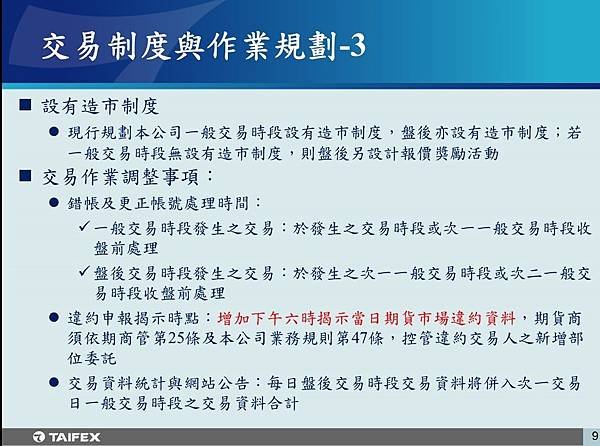 交易制度與作業規劃-3

■ 設有造市制度

● 現行規劃本公司一般交易時段設有造市制度，盤後亦設有造市制度；若一般交易時段無設有造市制度，則盤後另設計報價獎勵活動

■ 交易作業調整事項：

● 錯帳及更正帳號處理時間：

✓ 一般交易時段發生之交易：於發生之交易時段或次一一般交易時段收盤前處理

✓ 盤後交易時段發生之交易：於發生之次一一般交易時段或次二一般交易時段收盤前處理

● 違約申報揭示時點：增加下午六時揭示當日期貨市場違約資料，期貨商須依期商管第25條及本公司業務規則第47條，控管違約交易人之新增部位委託

● 交易資料統計與網站公告：每日盤後交易時段交易資料將併入次一交易日一般交易時段之交易資料合計

TAIFEX

9